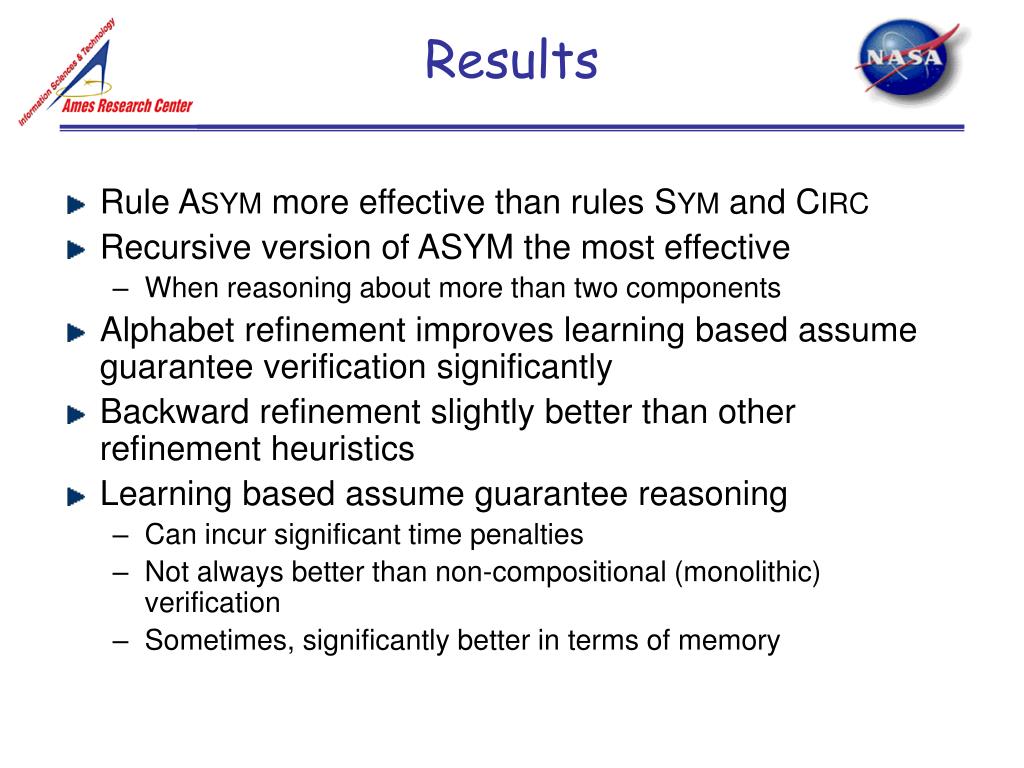 Information Sciences & Technology
Ames Research Center

Results

NASA

Rule ASYM more effective than rules SYM and CIRC

Recursive version of ASYM the most effective

– When reasoning about more than two components

Alphabet refinement improves learning based assume guarantee verification significantly

Backward refinement slightly better than other refinement heuristics

Learning based assume guarantee reasoning

– Can incur significant time penalties

– Not always better than non-compositional (monolithic) verification

– Sometimes, significantly better in terms of memory